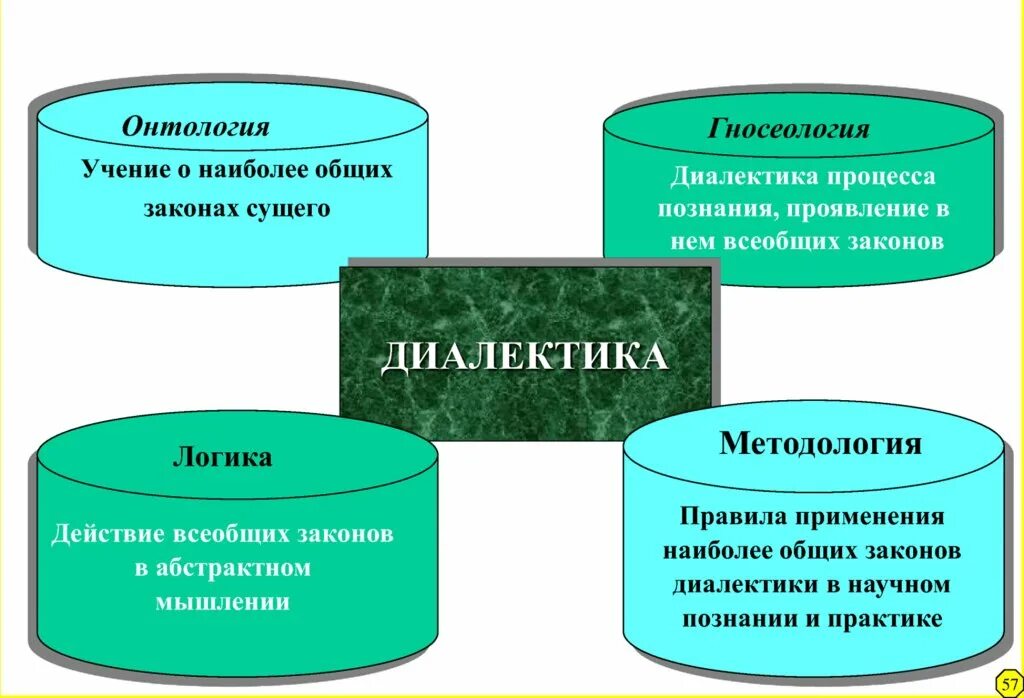 Онтология

Учение о наиболее общих законах сущего

Гносеология

Диалектика процесса познания, проявление в нем всеобщих законов

ДИАЛЕКТИКА

Логика

Действие всеобщих законов в абстрактном мышлении

Методология

Правила применения наиболее общих законов диалектики в научном познании и практике

57